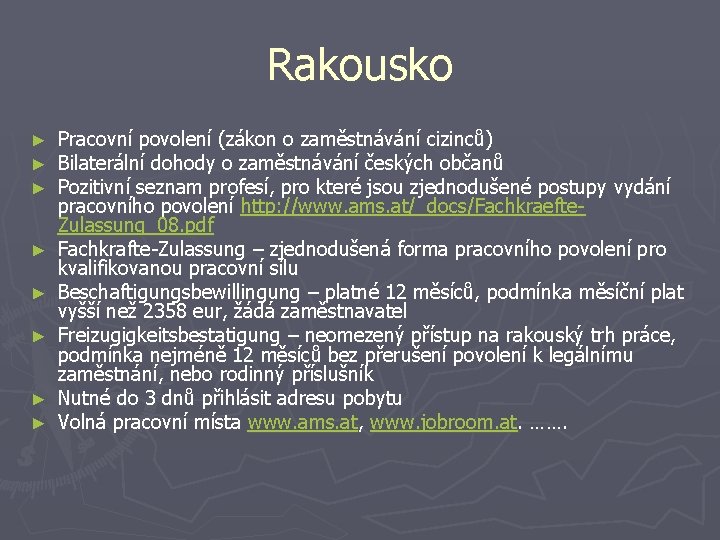 Rakousko

► Pracovní povolení (zákon o zaměstnávání cizinců)
► Bilaterální dohody o zaměstnávání českých občanů
► Pozitivní seznam profesí, pro které jsou zjednodušené postupy vydání pracovního povolení http://www.ams.at/_docs/Fachkraefte-Zulassung_08.pdf
► Fachkrafte-Zulassung – zjednodušená forma pracovního povolení pro kvalifikovanou pracovní sílu
► Beschaftigungsbewillingung – platné 12 měsíců, podmínka měsíční plat vyšší než 2358 eur, žádá zaměstnavatel
► Freizugigkeitsbestatigung – neomezený přístup na rakouský trh práce, podmínka nejméně 12 měsíců bez přerušení povolení k legálnímu zaměstnání, nebo rodinný příslušník
► Nutné do 3 dnů přihlásit adresu pobytu
► Volná pracovní místa www.ams.at, www.jobroom.at. …….